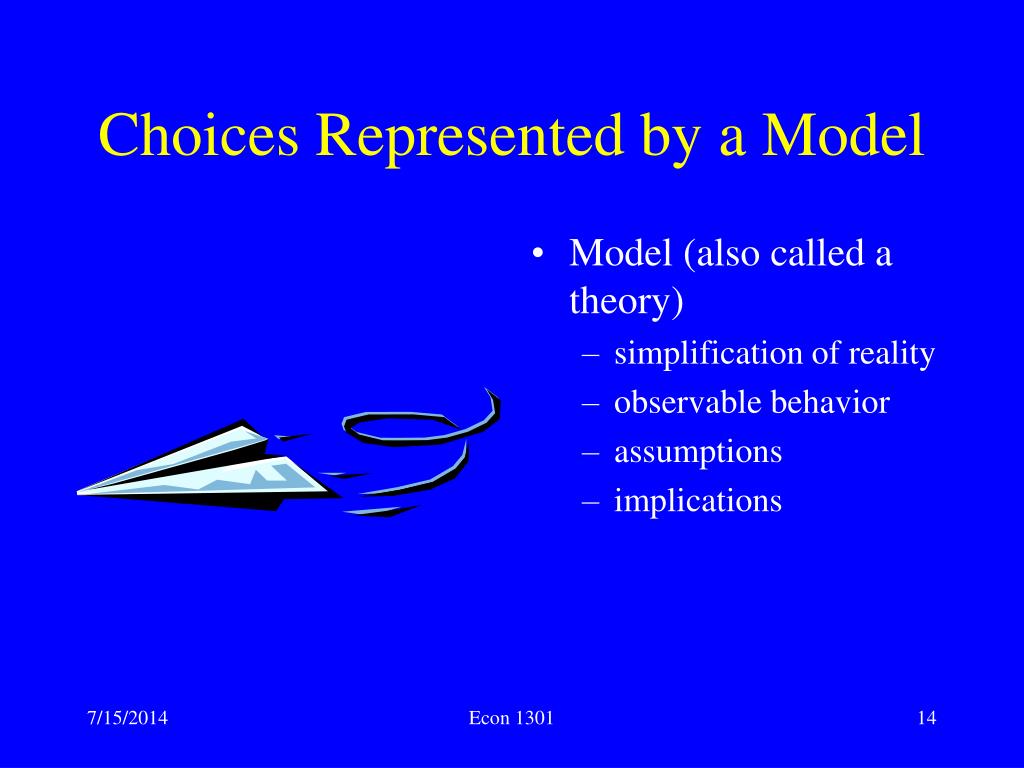 Choices Represented by a Model

• Model (also called a theory)
  – simplification of reality
  – observable behavior
  – assumptions
  – implications

7/15/2014

Econ 1301

14